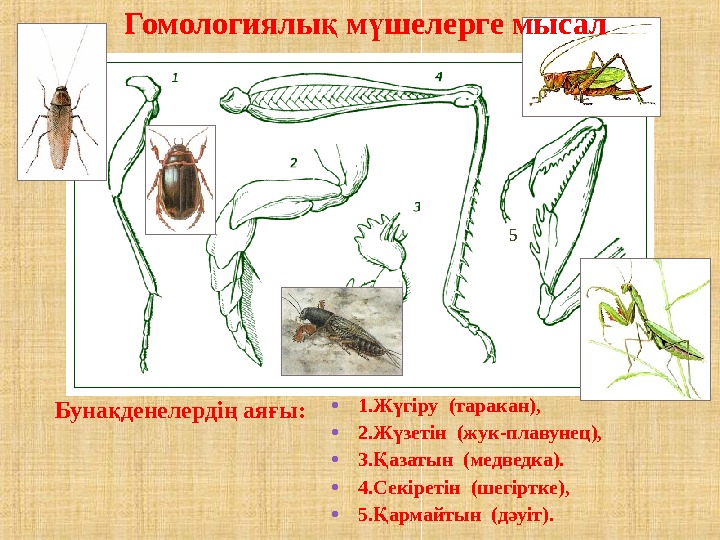 Гомологиялық мүшелерге мысал

1

4

2

3

5

Бунақденелердің аяғы:

• 1.Жүгіру (таракан),
• 2.Жүзетін (жук-плавунец),
• 3.Қазатын (медведка).
• 4.Секіретін (шегіртке),
• 5.Қармайтын (дәуіт).